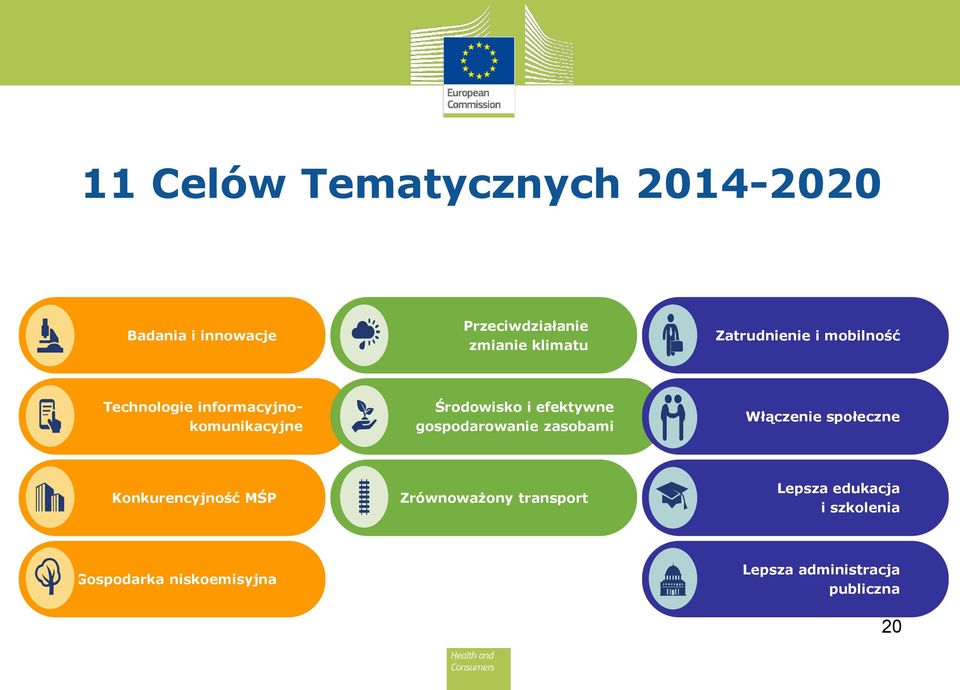 European Commission

11 Celów Tematycznych 2014-2020

Badania i innowacje

Technologie informacyjno-komunikacyjne

Konkurencyjność MŚP

Gospodarka niskoemisyjna

Przeciwdziałanie zmianie klimatu

Środowisko i efektywne gospodarowanie zasobami

Zrównoważony transport

Zatrudnienie i mobilność

Włączenie społeczne

Lepsza edukacja i szkolenia

Lepsza administracja publiczna

20

Health and Consumers